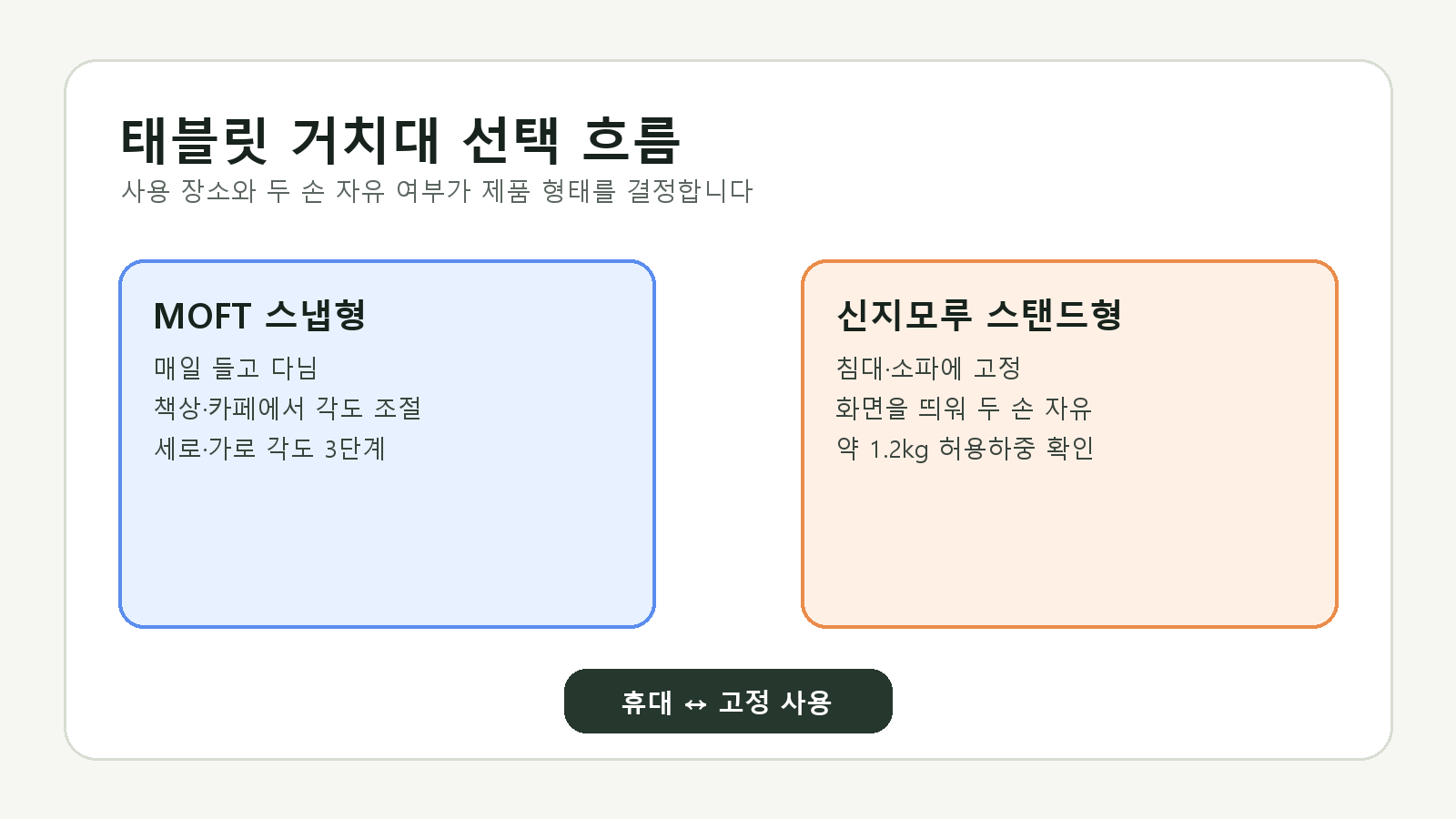 태블릿 거치대 선택 흐름

사용 장소와 두 손 자유 여부가 제품 형태를 결정합니다

MOFT 스냅형

매일 들고 다님

책상·카페에서 각도 조절

세로·가로 각도 3단계

신지모루 스탠드형

침대·소파에 고정

화면을 띄워 두 손 자유

약 1.2kg 허용하중 확인

휴대 ↔ 고정 사용